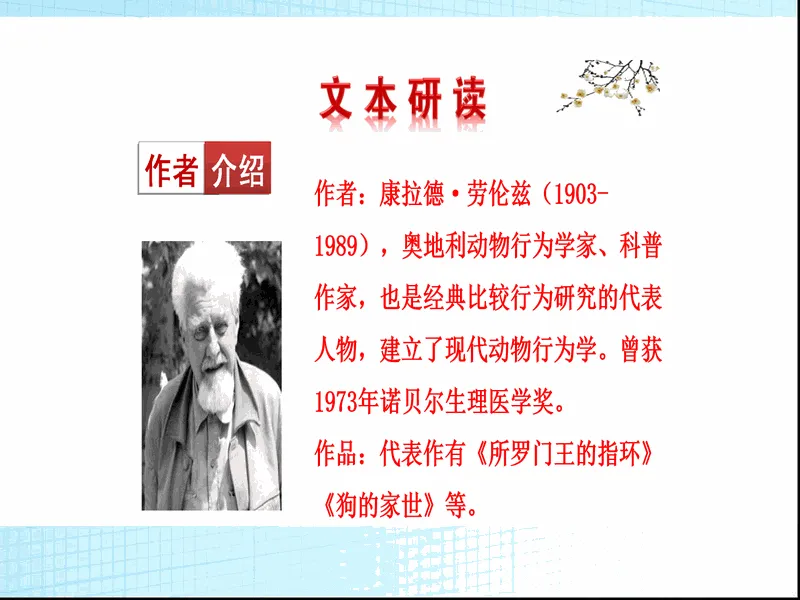 文本研读

作者介绍

作者：康拉德·劳伦兹（1903-1989），奥地利动物行为学家、科普作家，也是经典比较行为研究的代表人物，建立了现代动物行为学。曾获1973年诺贝尔生理医学奖。

作品：代表作有《所罗门王的指环》《狗的家世》等。